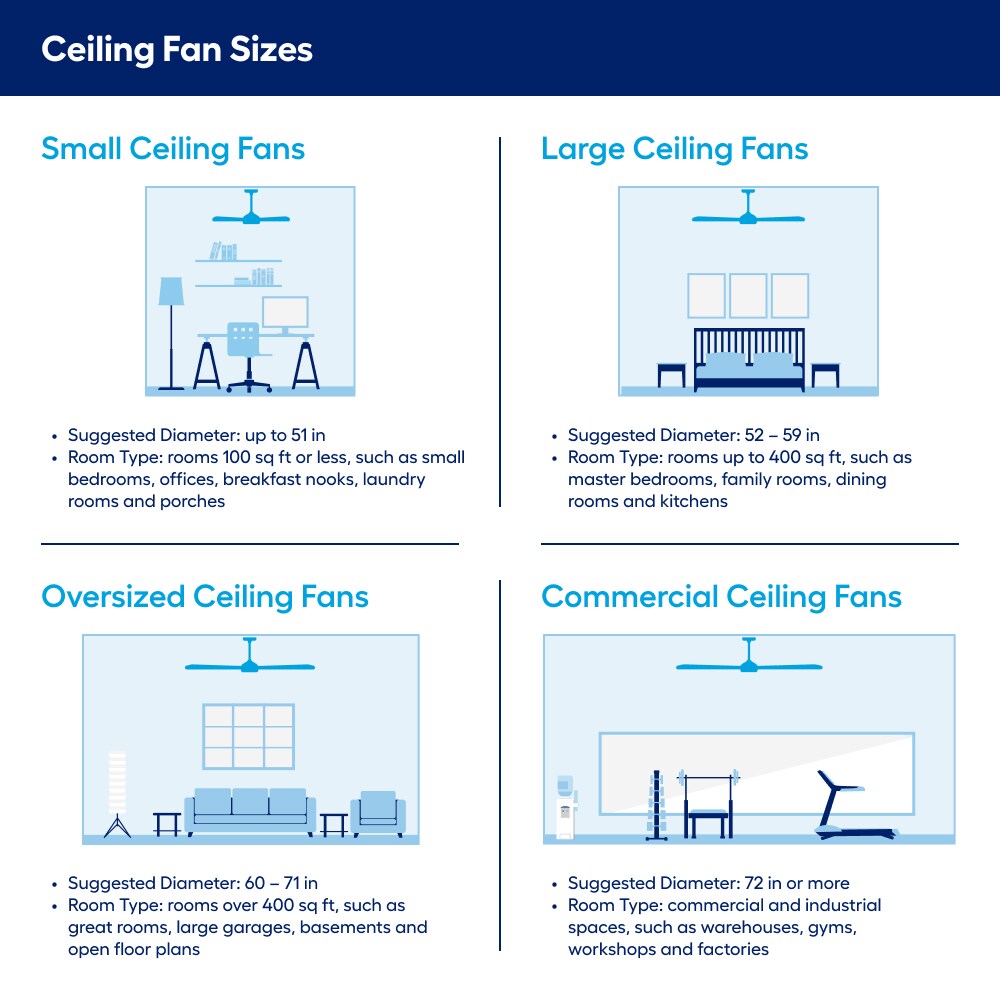 Ceiling Fan Sizes

Small Ceiling Fans

• Suggested Diameter: up to 51 in
• Room Type: rooms 100 sq ft or less, such as small bedrooms, offices, breakfast nooks, laundry rooms and porches

Large Ceiling Fans

• Suggested Diameter: 52 – 59 in
• Room Type: rooms up to 400 sq ft, such as master bedrooms, family rooms, dining rooms and kitchens

Oversized Ceiling Fans

• Suggested Diameter: 60 – 71 in
• Room Type: rooms over 400 sq ft, such as great rooms, large garages, basements and open floor plans

Commercial Ceiling Fans

• Suggested Diameter: 72 in or more
• Room Type: commercial and industrial spaces, such as warehouses, gyms, workshops and factories